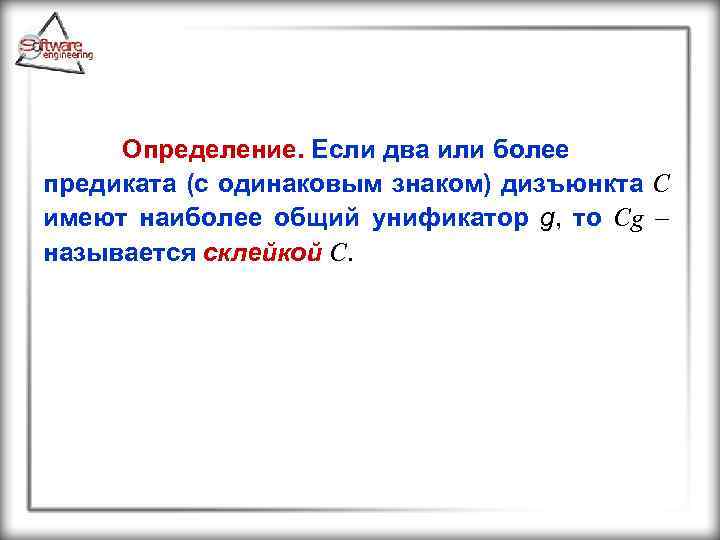 Software engineering

Определение. Если два или более предиката (с одинаковым знаком) дизъюнкта $C$ имеют наиболее общий унификатор $g$, то $Cg$ – называется склейкой $C$.